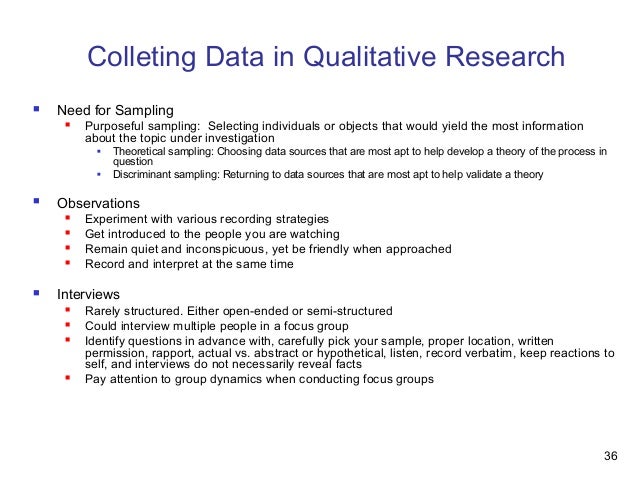 Colleting Data in Qualitative Research

Need for Sampling
Purposeful sampling: Selecting individuals or objects that would yield the most information about the topic under investigation
Theoretical sampling: Choosing data sources that are most apt to help develop a theory of the process in question
Discriminant sampling: Returning to data sources that are most apt to help validate a theory

Observations
Experiment with various recording strategies
Get introduced to the people you are watching
Remain quiet and inconspicuous, yet be friendly when approached
Record and interpret at the same time

Interviews
Rarely structured. Either open-ended or semi-structured
Could interview multiple people in a focus group
Identify questions in advance with, carefully pick your sample, proper location, written permission, rapport, actual vs. abstract or hypothetical, listen, record verbatim, keep reactions to self, and interviews do not necessarily reveal facts
Pay attention to group dynamics when conducting focus groups

36